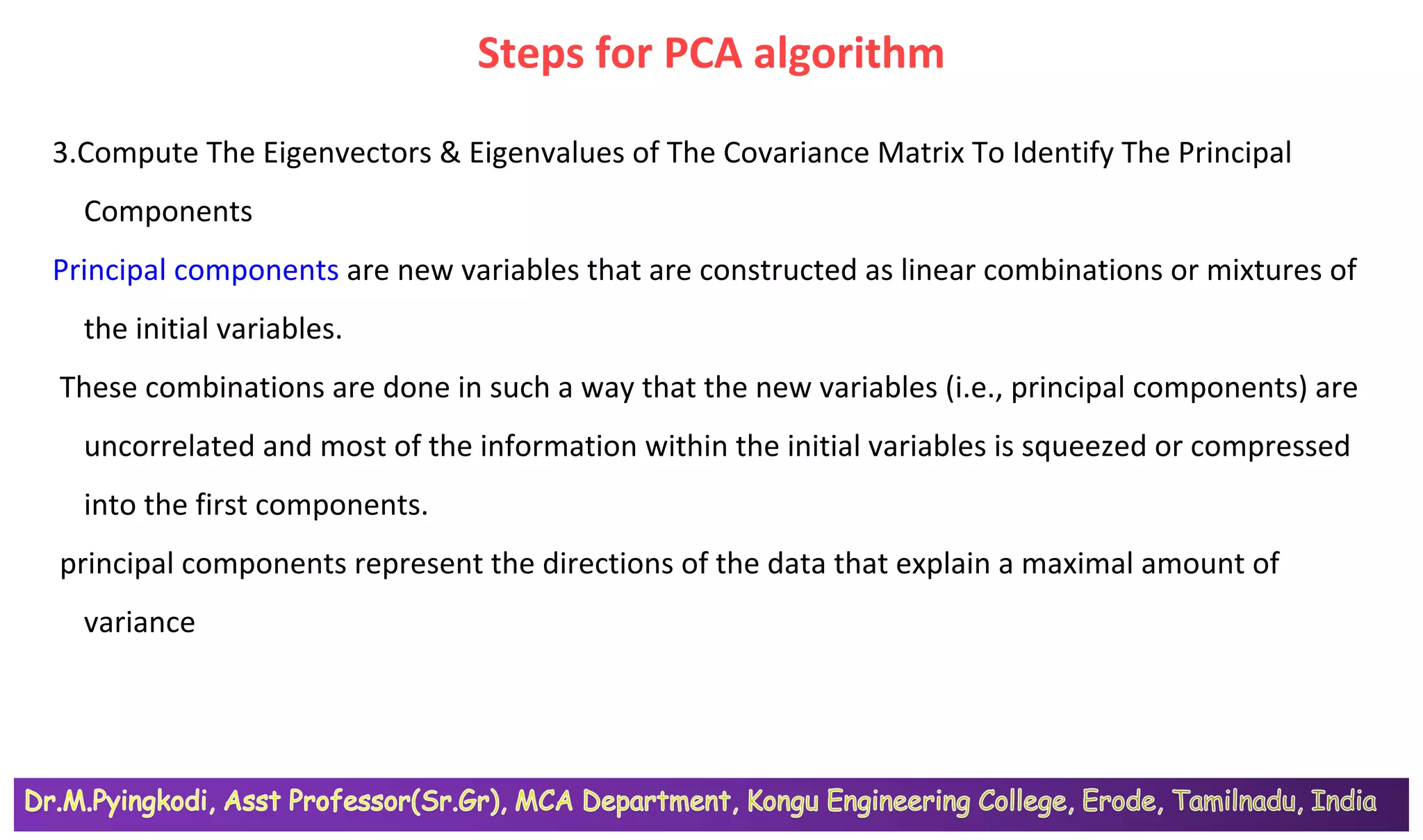 Steps for PCA algorithm

3.Compute The Eigenvectors & Eigenvalues of The Covariance Matrix To Identify The Principal Components

Principal components are new variables that are constructed as linear combinations or mixtures of the initial variables.

These combinations are done in such a way that the new variables (i.e., principal components) are uncorrelated and most of the information within the initial variables is squeezed or compressed into the first components.

principal components represent the directions of the data that explain a maximal amount of variance

Dr.M.Pyingkodi, Asst Professor(Sr.Gr), MCA Department, Kongu Engineering College, Erode, Tamilnadu, India